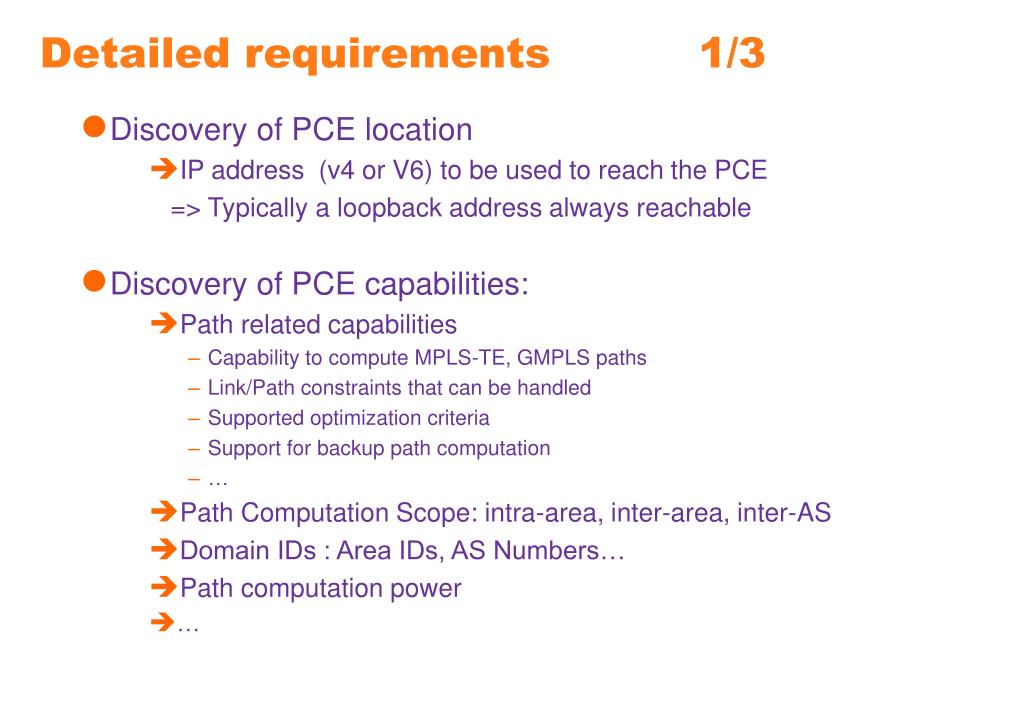 Detailed requirements 1/3

● Discovery of PCE location

➔ IP address (v4 or V6) to be used to reach the PCE

=> Typically a loopback address always reachable

● Discovery of PCE capabilities:

➔ Path related capabilities

– Capability to compute MPLS-TE, GMPLS paths
– Link/Path constraints that can be handled
– Supported optimization criteria
– Support for backup path computation
– …

➔ Path Computation Scope: intra-area, inter-area, inter-AS

➔ Domain IDs : Area IDs, AS Numbers…

➔ Path computation power

➔ …